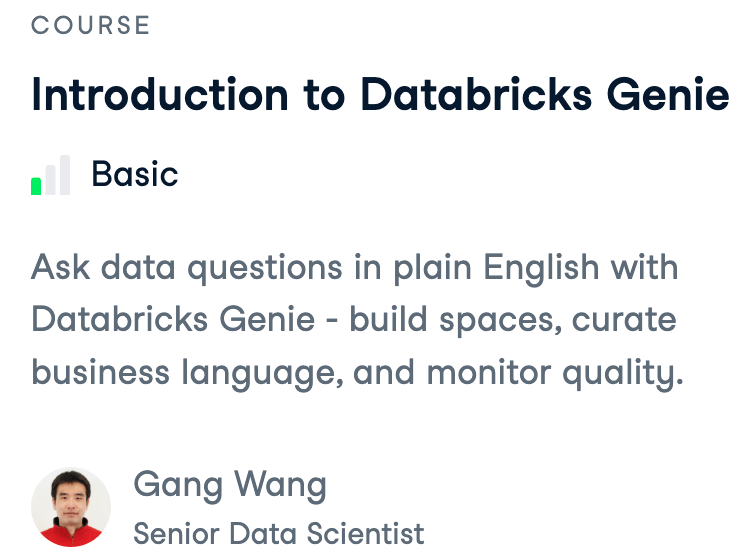 COURSE

Introduction to Databricks Genie

Basic

Ask data questions in plain English with Databricks Genie - build spaces, curate business language, and monitor quality.

Gang Wang
Senior Data Scientist